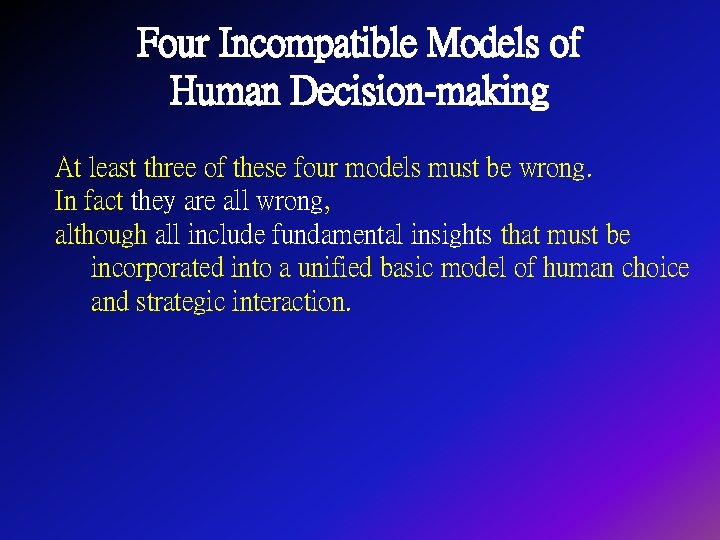 Four Incompatible Models of Human Decision-making

At least three of these four models must be wrong.
In fact they are all wrong,
although all include fundamental insights that must be incorporated into a unified basic model of human choice and strategic interaction.